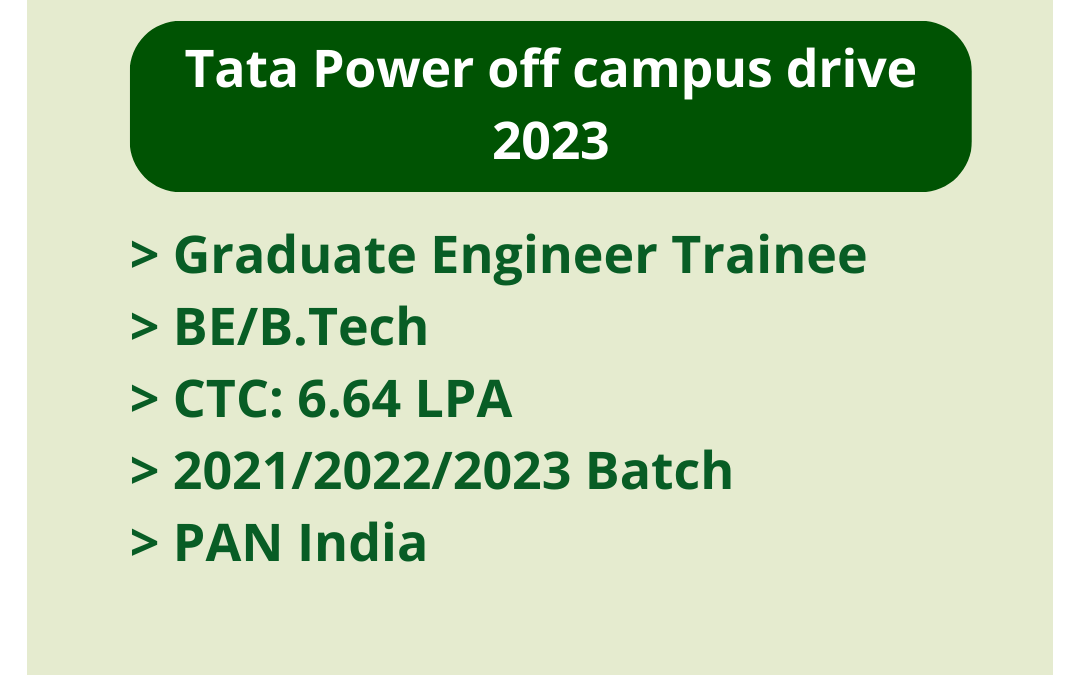 Tata Power off campus drive 2023

> Graduate Engineer Trainee
> BE/B.Tech
> CTC: 6.64 LPA
> 2021/2022/2023 Batch
> PAN India